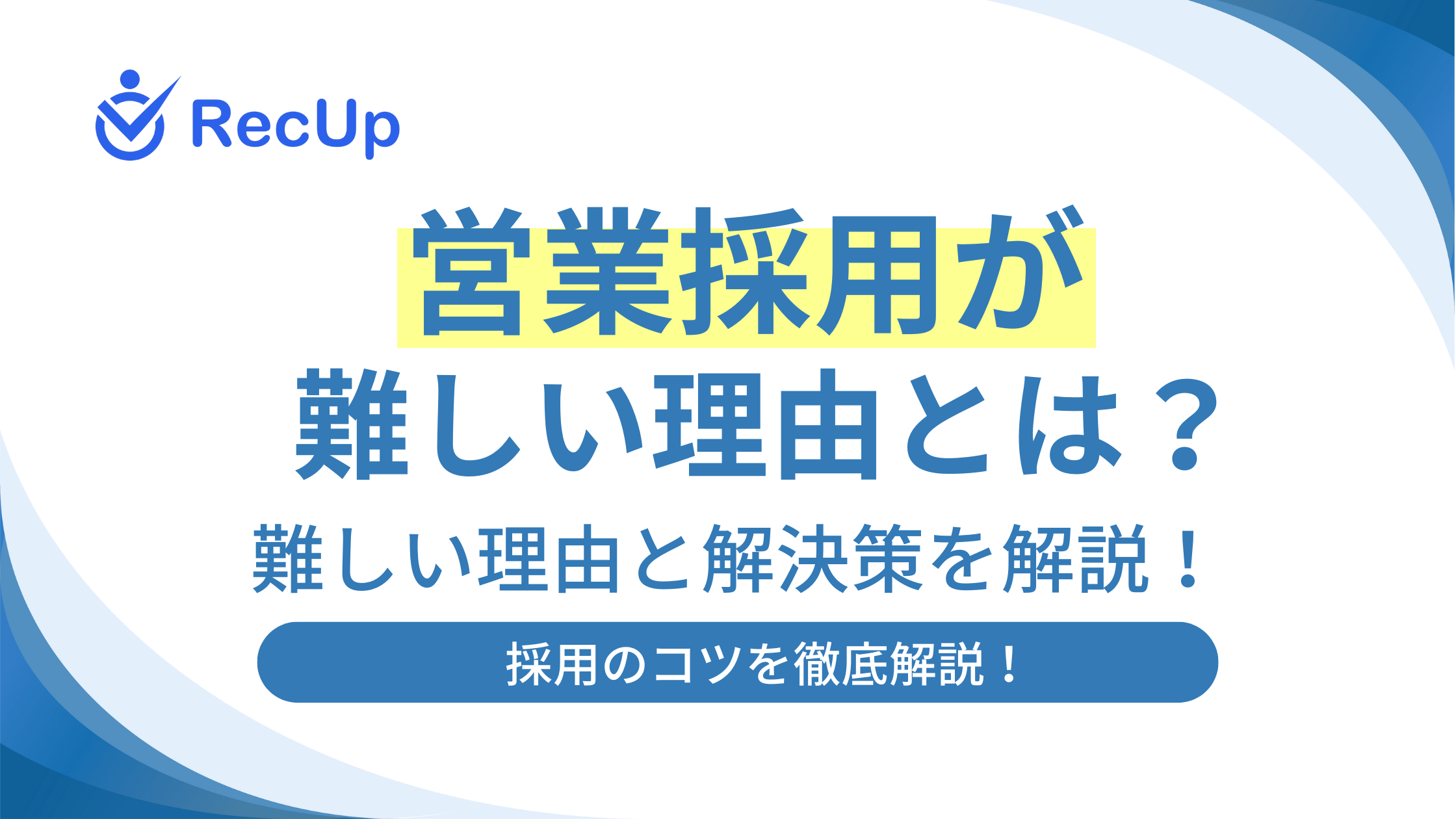 RecUp

営業採用が
難しい理由とは？

難しい理由と解決策を解説！

採用のコツを徹底解説！